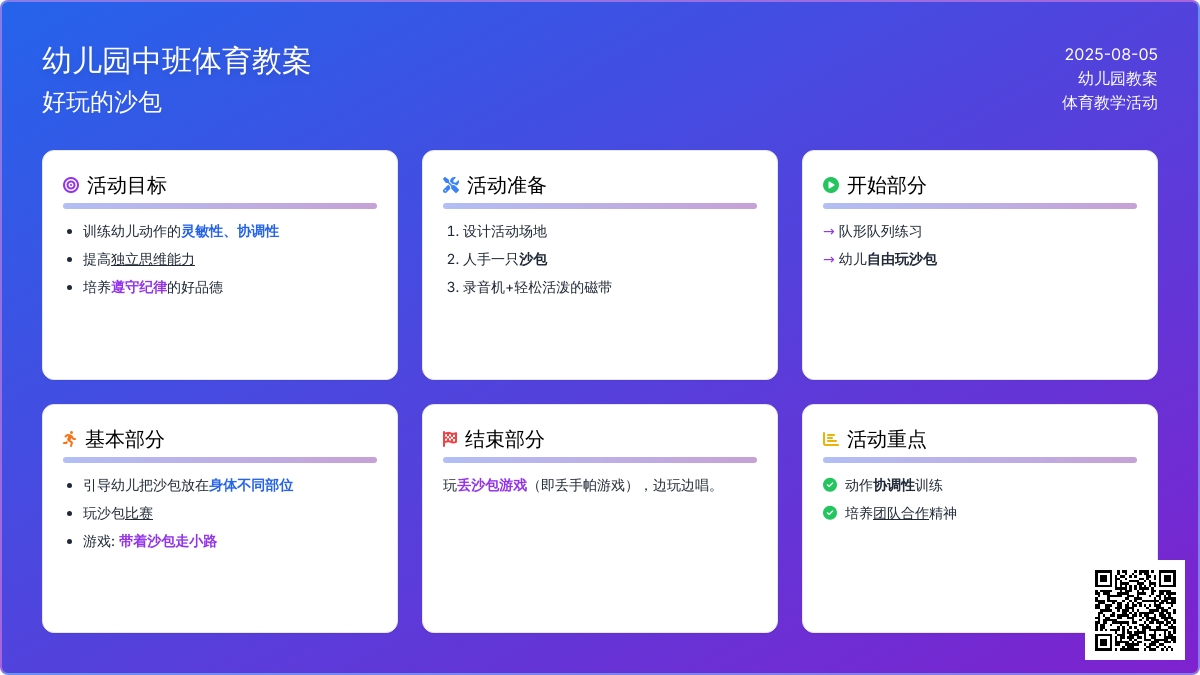 幼儿园中班体育教案

好玩的沙包

2025-08-05
幼儿园教案
体育教学活动

活动目标

- 训练幼儿动作的灵敏性、协调性
- 提高独立思维能力
- 培养遵守纪律的好品德

活动准备

1. 设计活动场地
2. 人手一只沙包
3. 录音机+轻松活泼的磁带

开始部分

→ 队形队列练习
→ 幼儿自由玩沙包

基本部分

- 引导幼儿把沙包放在身体不同部位
- 玩沙包比赛
- 游戏: 带着沙包走小路

结束部分

玩丢沙包游戏（即丢手帕游戏），边玩边唱。

活动重点

动作协调性训练
培养团队合作精神